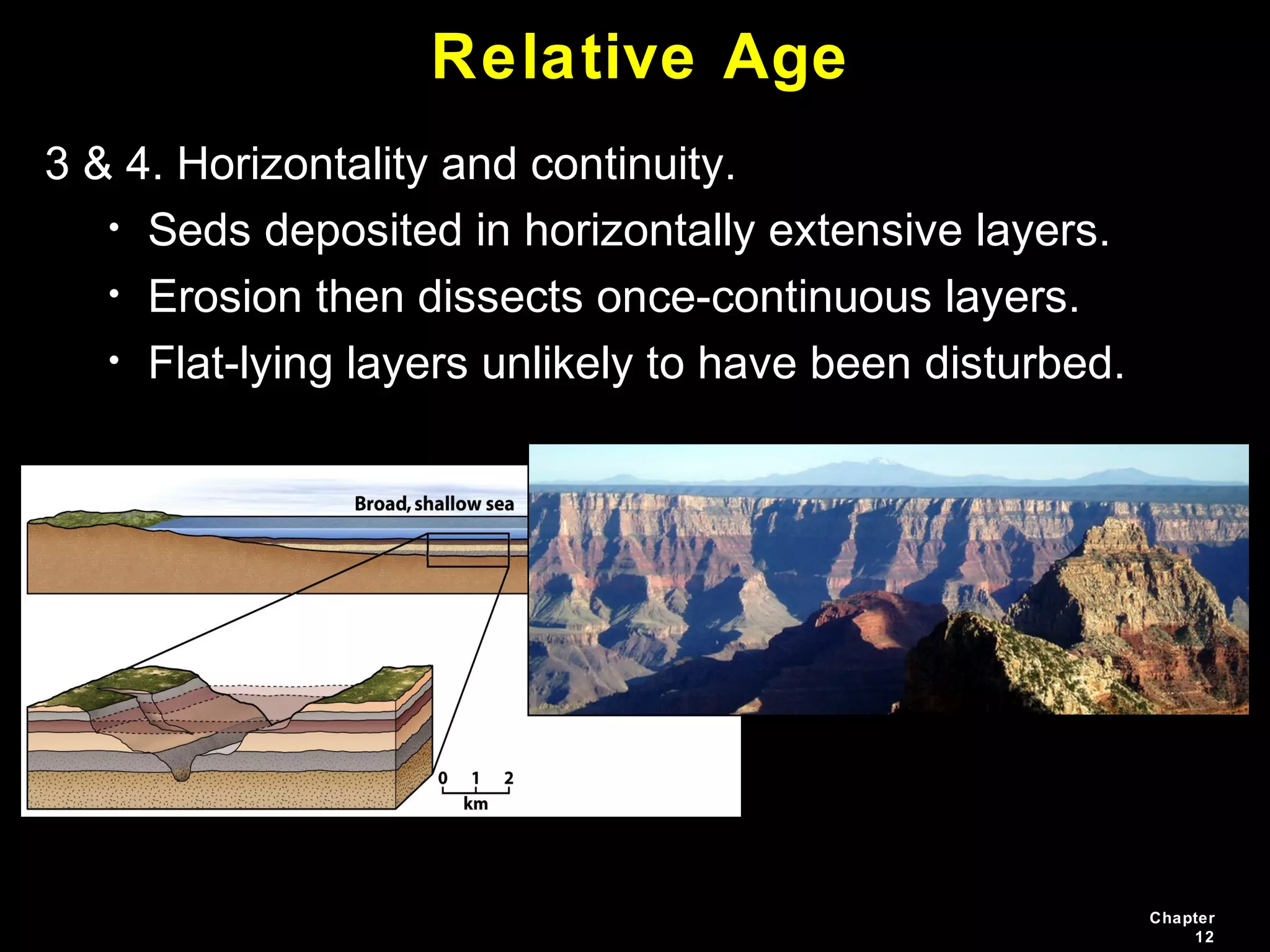 Relative Age

3 & 4. Horizontality and continuity.

• Seds deposited in horizontally extensive layers.
• Erosion then dissects once-continuous layers.
• Flat-lying layers unlikely to have been disturbed.

Broad, shallow sea

0 1 2
km

Chapter 12